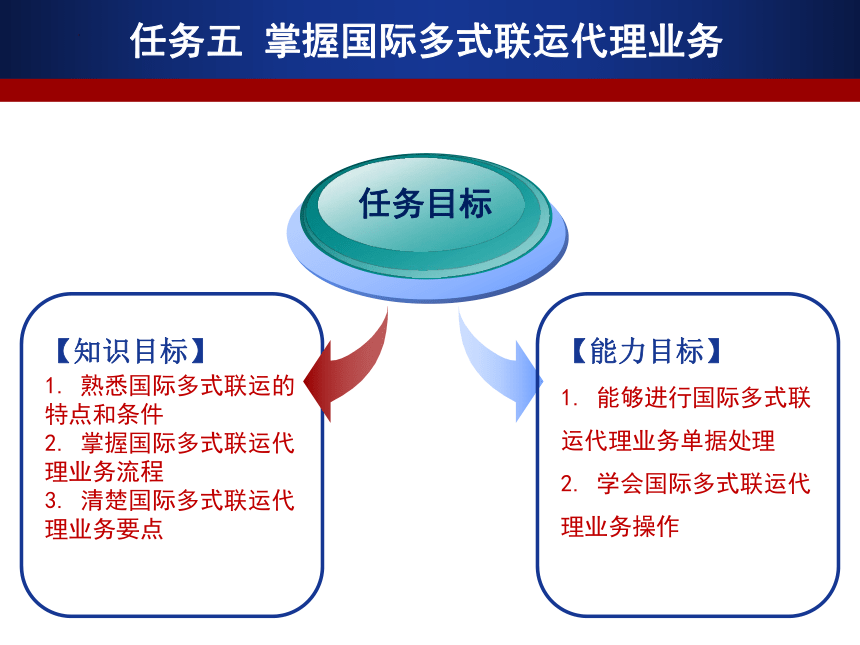 任务五 掌握国际多式联运代理业务

任务目标

【知识目标】
1. 熟悉国际多式联运的特点和条件
2. 掌握国际多式联运代理业务流程
3. 清楚国际多式联运代理业务要点

【能力目标】
1. 能够进行国际多式联运代理业务单据处理
2. 学会国际多式联运代理业务操作